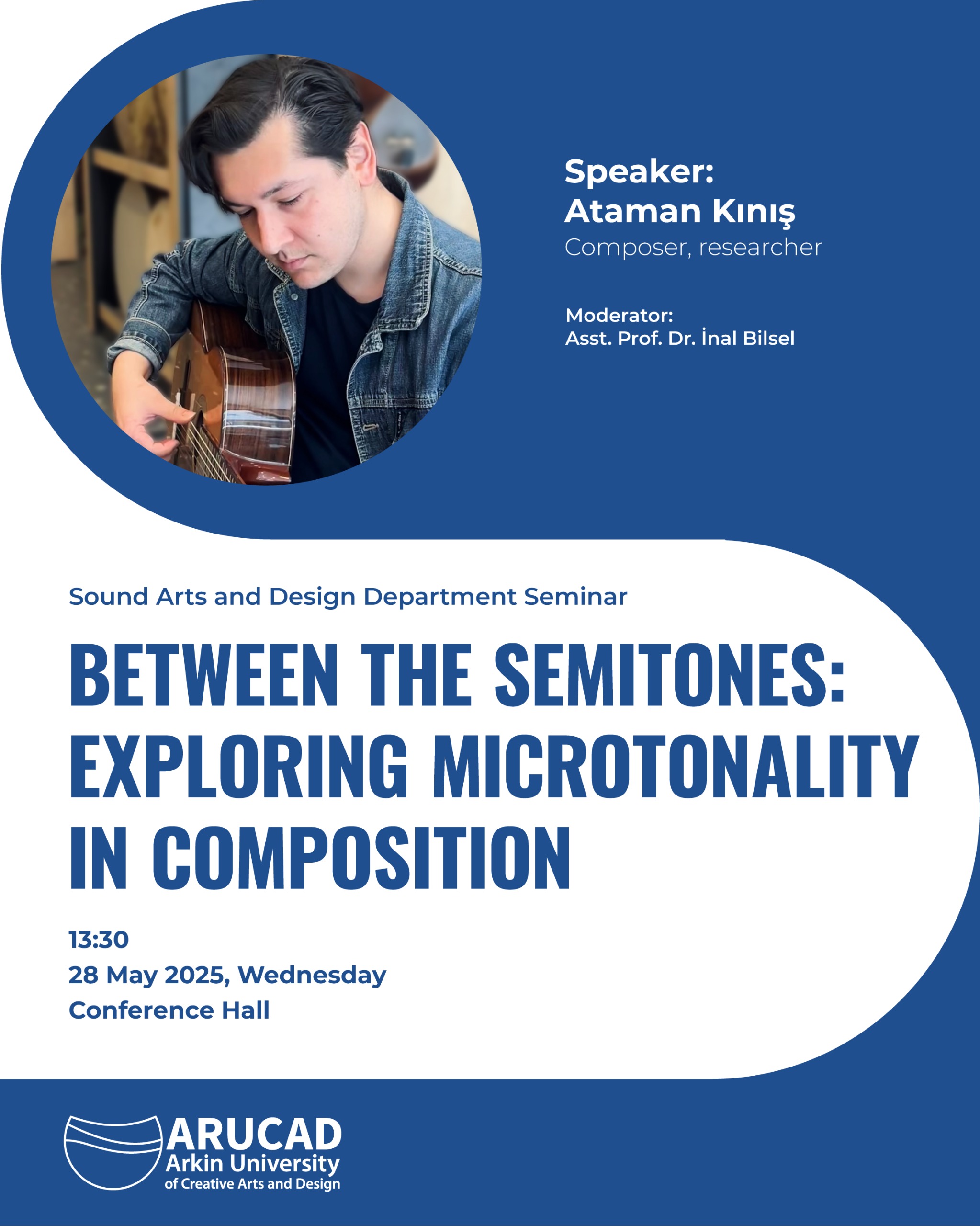 Speaker:
Ataman Kınış
Composer, researcher

Moderator:
Asst. Prof. Dr. İnal Bilsel

Sound Arts and Design Department Seminar

BETWEEN THE SEMITONES: EXPLORING MICROTONALITY IN COMPOSITION

13:30
28 May 2025, Wednesday
Conference Hall

ARUCAD
Arkin University
of Creative Arts and Design